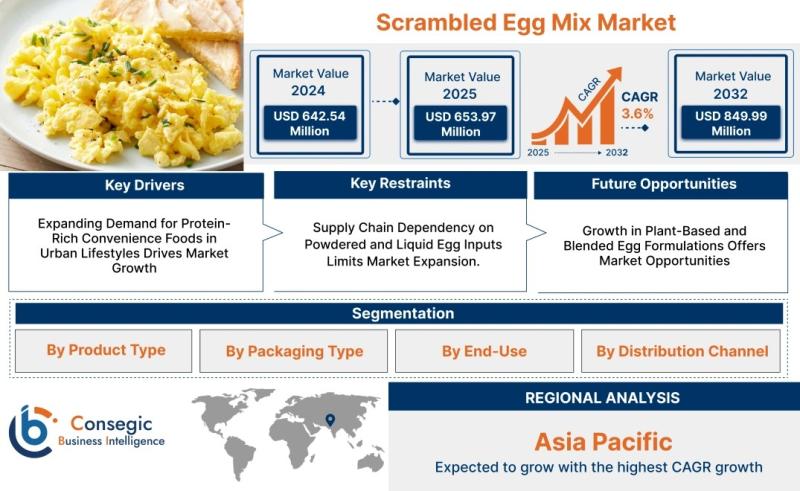 Scrambled Egg Mix Market

Market Value
2024
USD 642.54 Million

Market Value
2025
USD 653.97 Million

CAGR
CAGR
3.6%
2025
2032

Market Value
2032
USD 849.99 Million

Key Drivers
Expanding Demand for Protein-Rich Convenience Foods in Urban Lifestyles Drives Market Growth

Key Restraints
Supply Chain Dependency on Powdered and Liquid Egg Inputs Limits Market Expansion.

Future Opportunities
Growth in Plant-Based and Blended Egg Formulations Offers Market Opportunities

Segmentation
By Product Type
By Packaging Type
By End-Use
By Distribution Channel

Consegic
Business Intelligence

REGIONAL ANALYSIS
Asia Pacific
Expected to grow with the highest CAGR growth